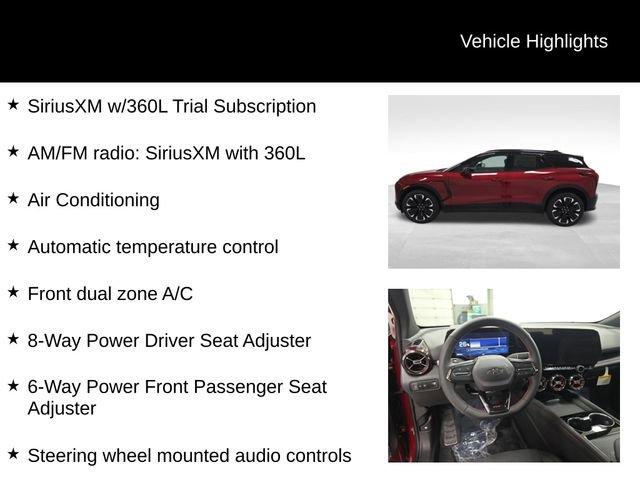 Vehicle Highlights

★ SiriusXM w/360L Trial Subscription

★ AM/FM radio: SiriusXM with 360L

★ Air Conditioning

★ Automatic temperature control

★ Front dual zone A/C

★ 8-Way Power Driver Seat Adjuster

★ 6-Way Power Front Passenger Seat Adjuster

★ Steering wheel mounted audio controls